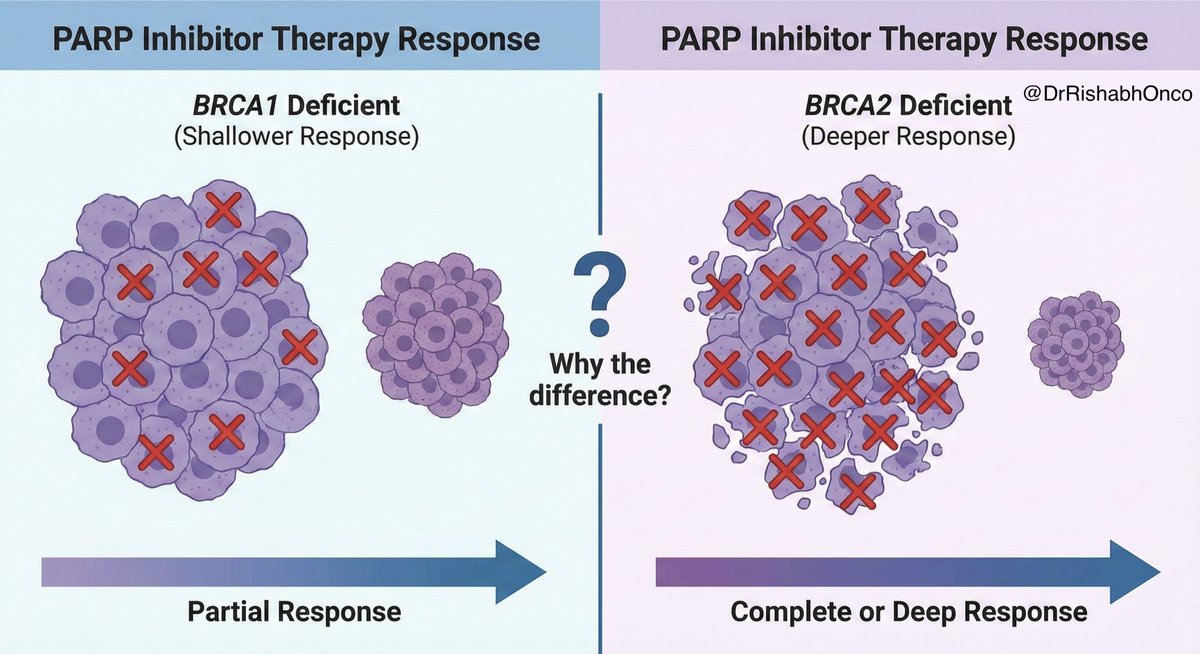 PARP Inhibitor Therapy Response

BRCA1 Deficient
(Shallower Response)

Partial Response

?

Why the difference?

PARP Inhibitor Therapy Response

@DrRishabhOnco

BRCA2 Deficient
(Deeper Response)

Complete or Deep Response